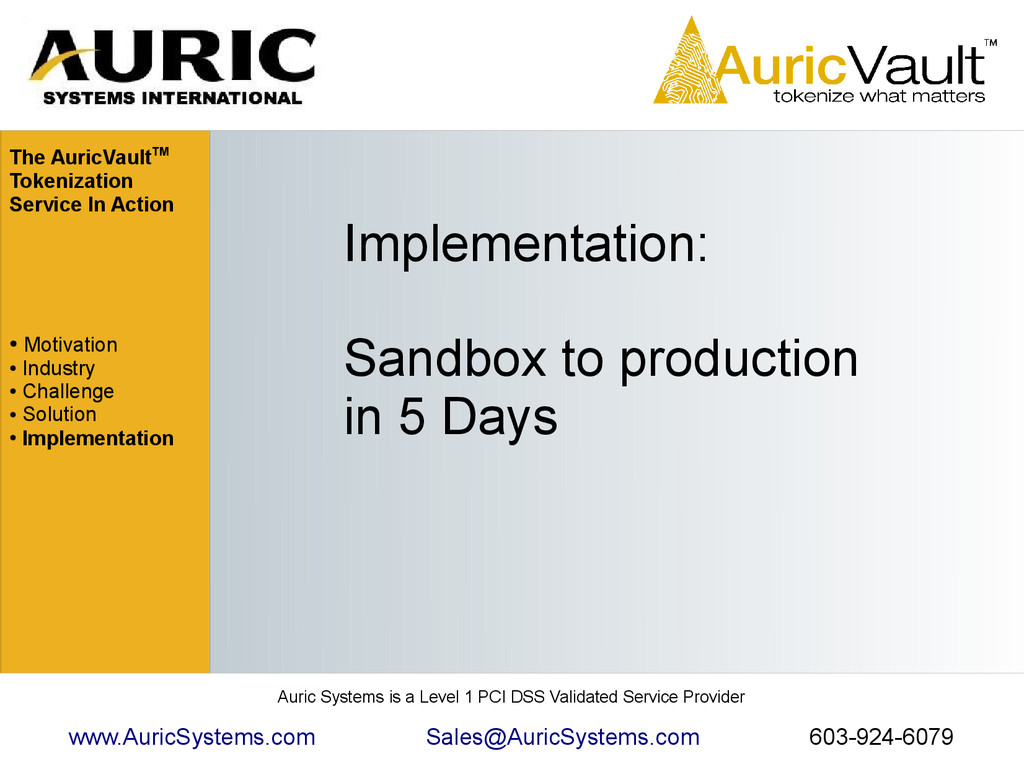 AURIC
SYSTEMS INTERNATIONAL

AuricVault™
tokenize what matters

The AuricVault™ Tokenization Service In Action

• Motivation
• Industry
• Challenge
• Solution
• Implementation

Implementation:

Sandbox to production in 5 Days

Auric Systems is a Level 1 PCI DSS Validated Service Provider

www.AuricSystems.com Sales@AuricSystems.com 603-924-6079